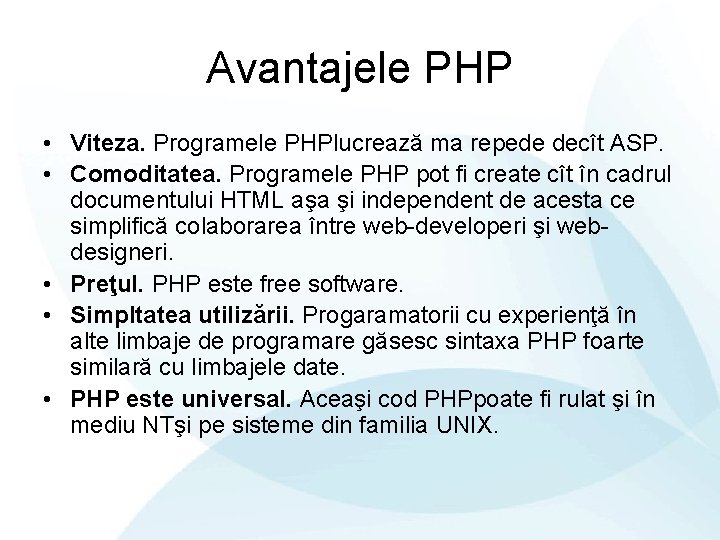 Avantajele PHP

• Viteza. Programele PHPlucrează ma repede decît ASP.
• Comoditatea. Programele PHP pot fi create cît în cadrul documentului HTML aşa şi independent de acesta ce simplifică colaborarea între web-developeri şi web-designeri.
• Preţul. PHP este free software.
• Simpltatea utilizării. Progaramatorii cu experienţă în alte limbaje de programare găsesc sintaxa PHP foarte similară cu limbajele date.
• PHP este universal. Aceaşi cod PHPpoate fi rulat şi în mediu NTşi pe sisteme din familia UNIX.